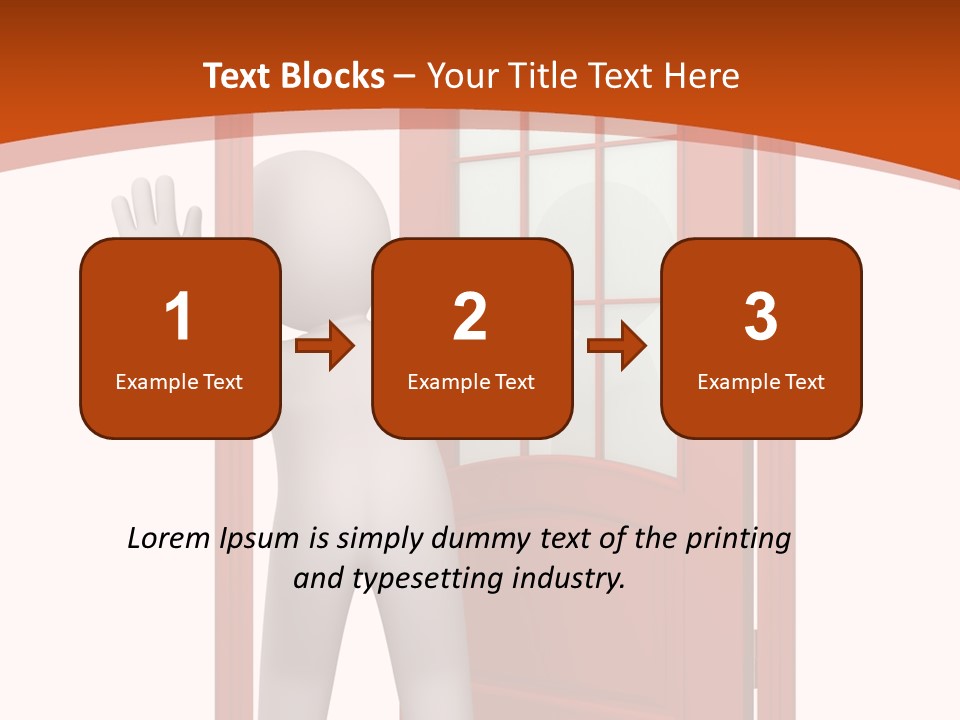 Text Blocks – Your Title Text Here

1
Example Text

2
Example Text

3
Example Text

Lorem Ipsum is simply dummy text of the printing and typesetting industry.